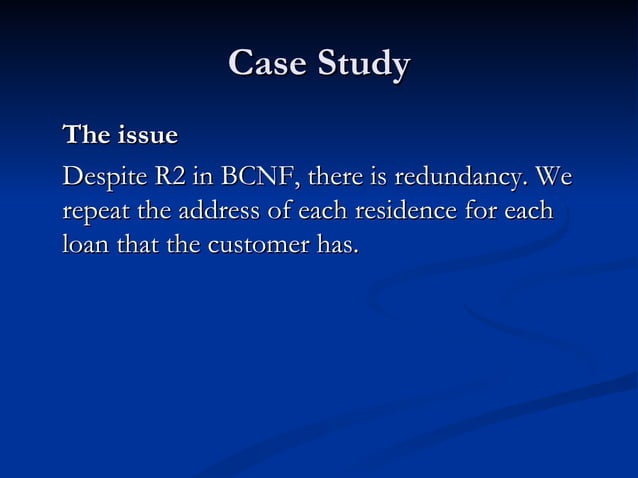 Case Study

The issue

Despite R2 in BCNF, there is redundancy. We repeat the address of each residence for each loan that the customer has.